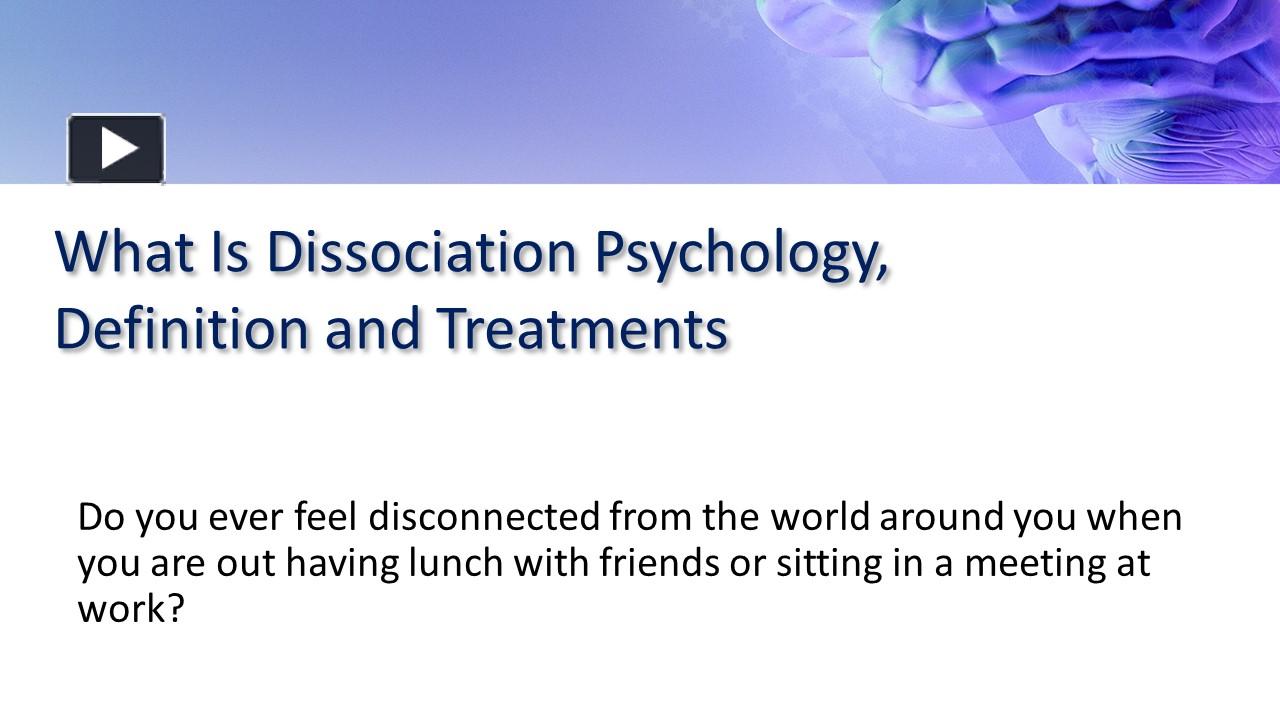 What Is Dissociation Psychology, Definition and Treatments

Do you ever feel disconnected from the world around you when you are out having lunch with friends or sitting in a meeting at work?